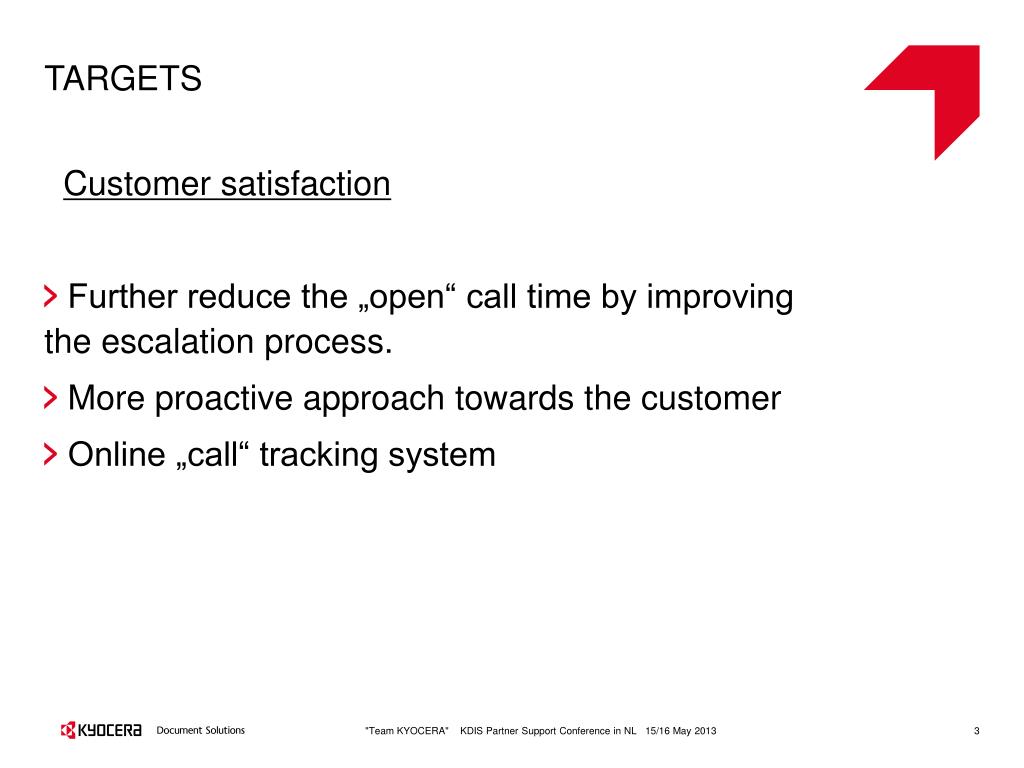 TARGETS

Customer satisfaction

> Further reduce the „open“ call time by improving the escalation process.

> More proactive approach towards the customer

> Online „call“ tracking system

KYOCERA Document Solutions

"Team KYOCERA" KDIS Partner Support Conference in NL 15/16 May 2013

3